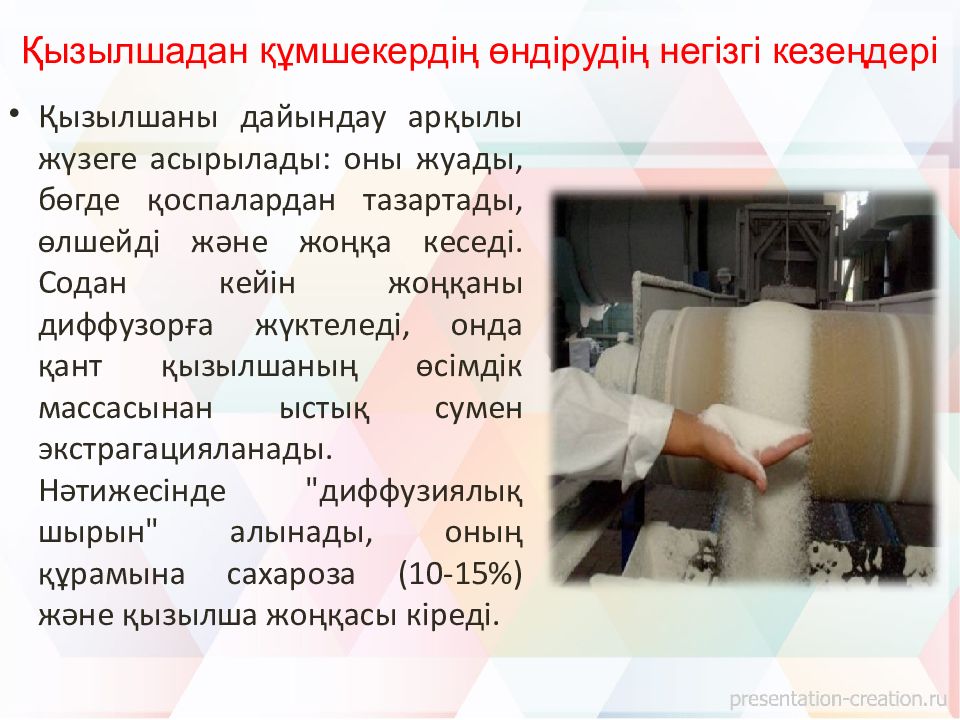 Қызылшадан құмшекердің өндірудің негізгі кезеңдері

• Қызылшаны дайындау арқылы жүзеге асырылады: оны жуады, бөгде қоспалардан тазартады, өлшейді және жоңқа кеседі. Содан кейін жоңқаны диффузорға жүктеледі, онда қант қызылшаның өсімдік массасынан ыстық сумен экстрагацияланады. Нәтижесінде "диффузиялық шырын" алынады, оның құрамына сахароза (10-15%) және қызылша жоңқасы кіреді.

presentation-creation.ru